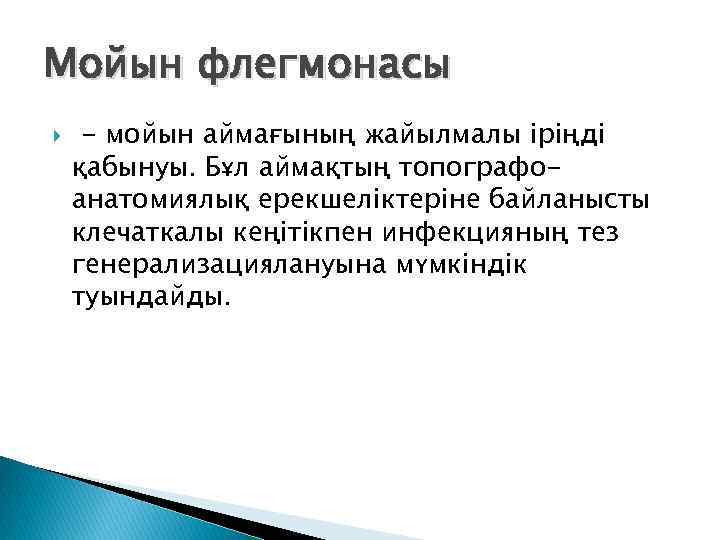 Мойын флегмонасы

- мойын аймағының жайылмалы іріңді қабынуы. Бұл аймақтың топографо-анатомиялық ерекшеліктеріне байланысты клечаткалы кеңітікпен инфекцияның тез генерализациялануына мүмкіндік туындайды.